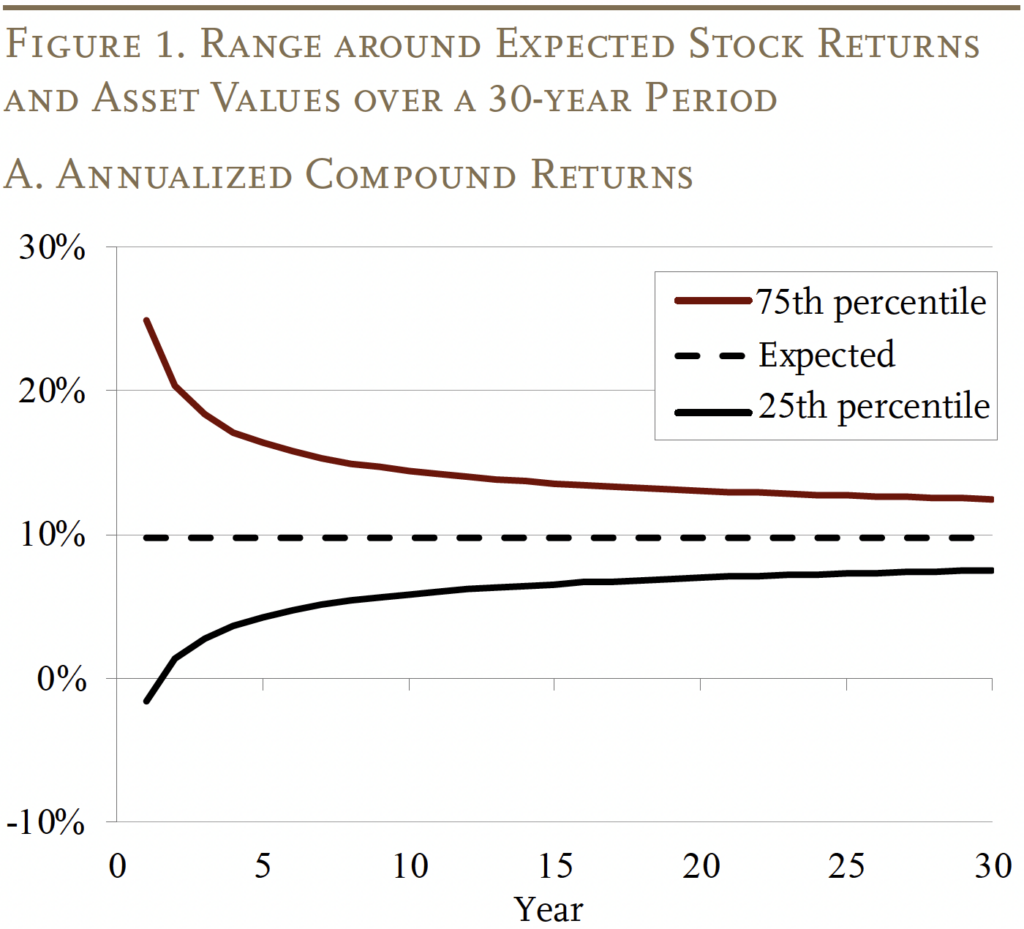 Figure 1. Range around Expected Stock Returns and Asset Values over a 30-year Period

A. Annualized Compound Returns

30%
20%
10%
0%
-10%

75th percentile
Expected
25th percentile

0 5 10 15 20 25 30
Year